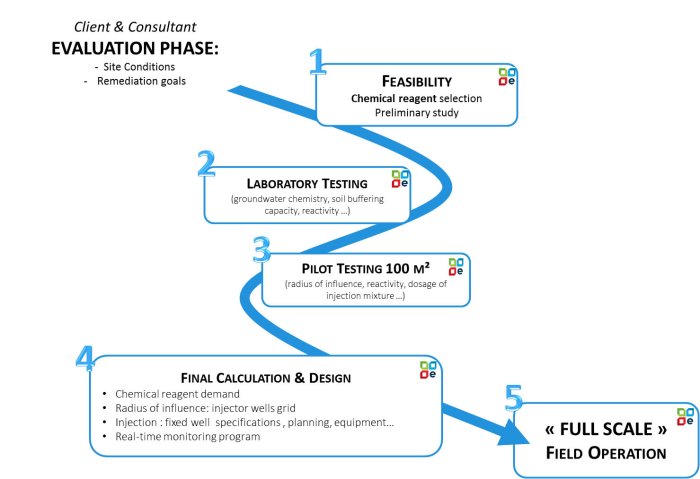 Client & Consultant
EVALUATION PHASE:
- Site Conditions
- Remediation goals

1
FEASIBILITY
Chemical reagent selection
Preliminary study

2
LABORATORY TESTING
(groundwater chemistry, soil buffering capacity, reactivity ...)

3
PILOT TESTING 100 M²
(radius of influence, reactivity, dosage of injection mixture ...)

4
FINAL CALCULATION & DESIGN
• Chemical reagent demand
• Radius of influence: injector wells grid
• Injection : fixed well specifications , planning, equipment...
• Real-time monitoring program

5
« FULL SCALE »
FIELD OPERATION